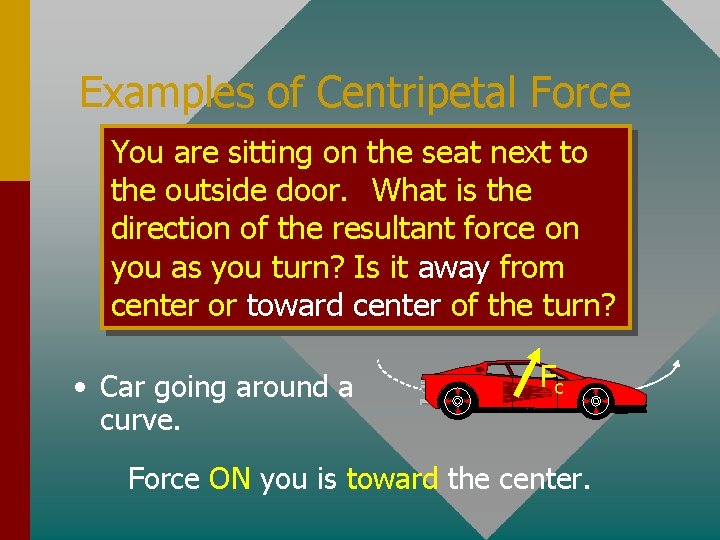 Examples of Centripetal Force

You are sitting on the seat next to the outside door. What is the direction of the resultant force on you as you turn? Is it away from center or toward center of the turn?

• Car going around a curve.

$F_c$

Force ON you is toward the center.